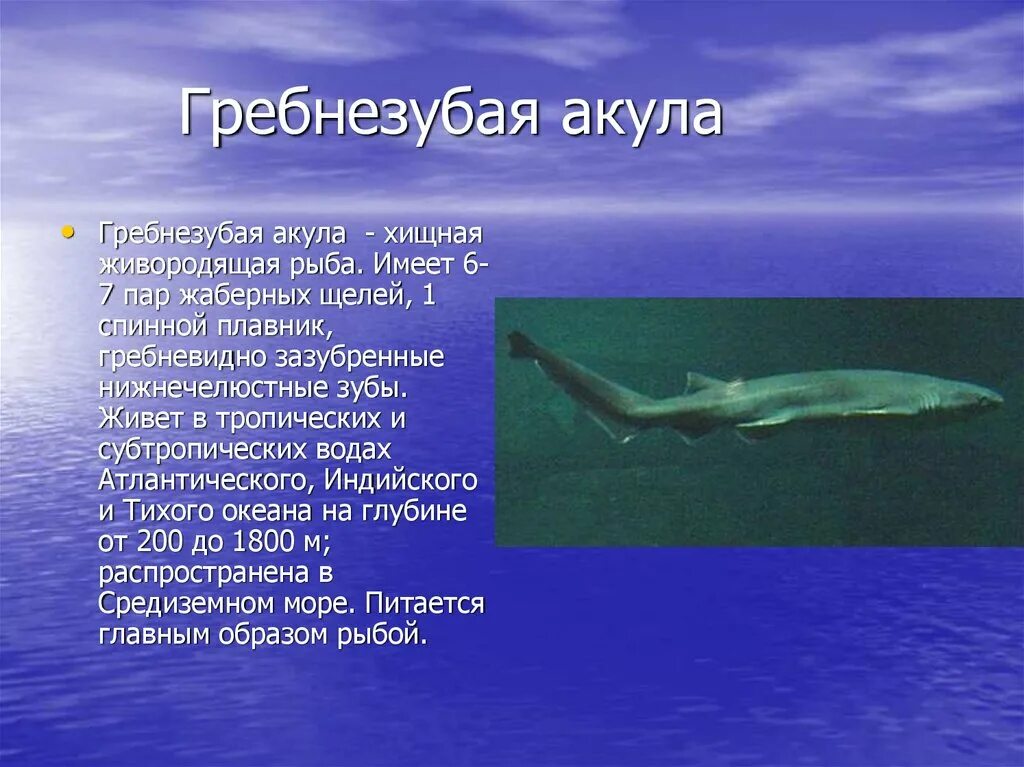 Гребнезубая акула

• Гребнезубая акула - хищная живородящая рыба. Имеет 6-7 пар жаберных щелей, 1 спинной плавник, гребневидно зазубренные нижнечелюстные зубы. Живет в тропических и субтропических водах Атлантического, Индийского и Тихого океана на глубине от 200 до 1800 м; распространена в Средиземном море. Питается главным образом рыбой.